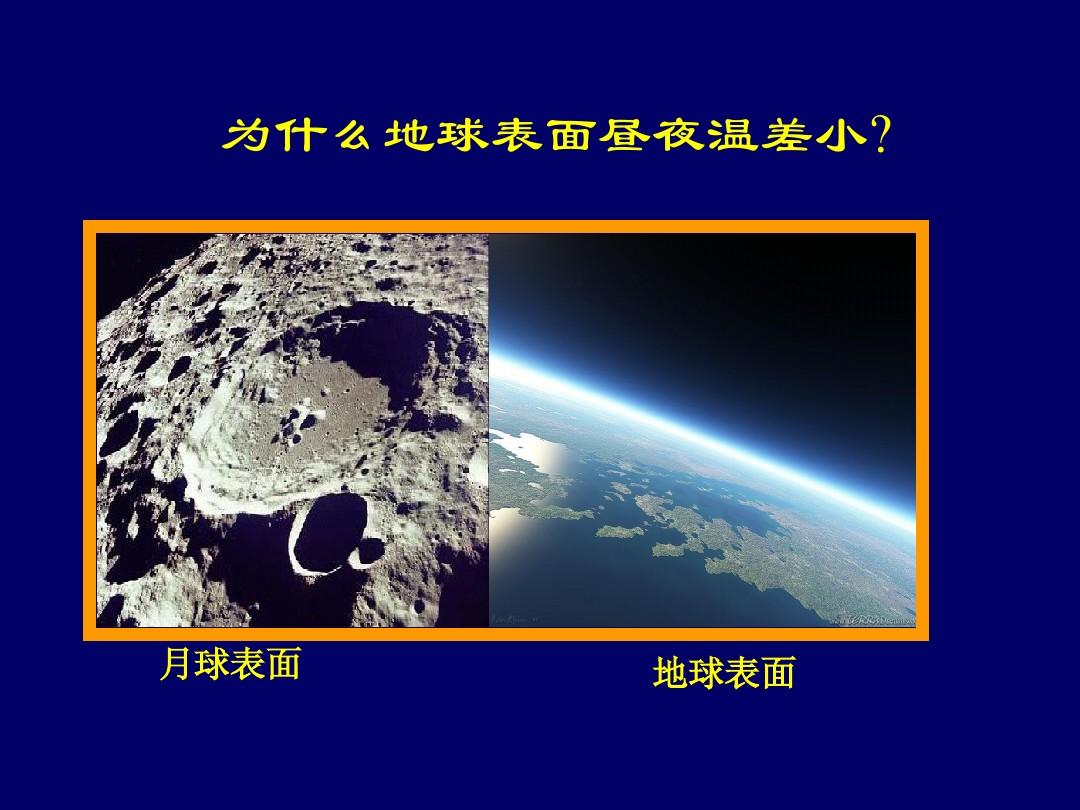 为什么地球表面昼夜温差小?

月球表面

地球表面